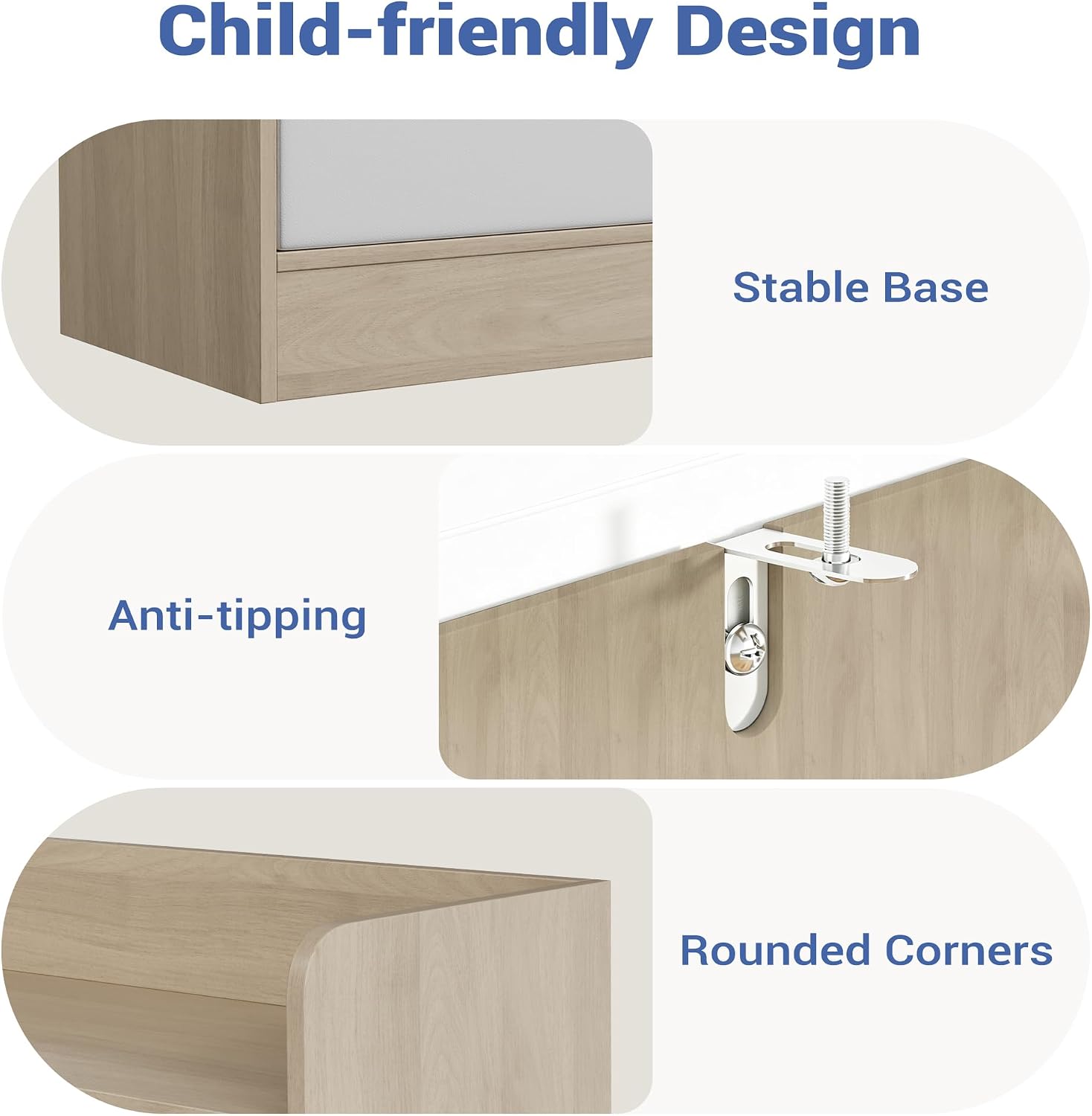 Child-friendly Design

Stable Base

Anti-tipping

Rounded Corners